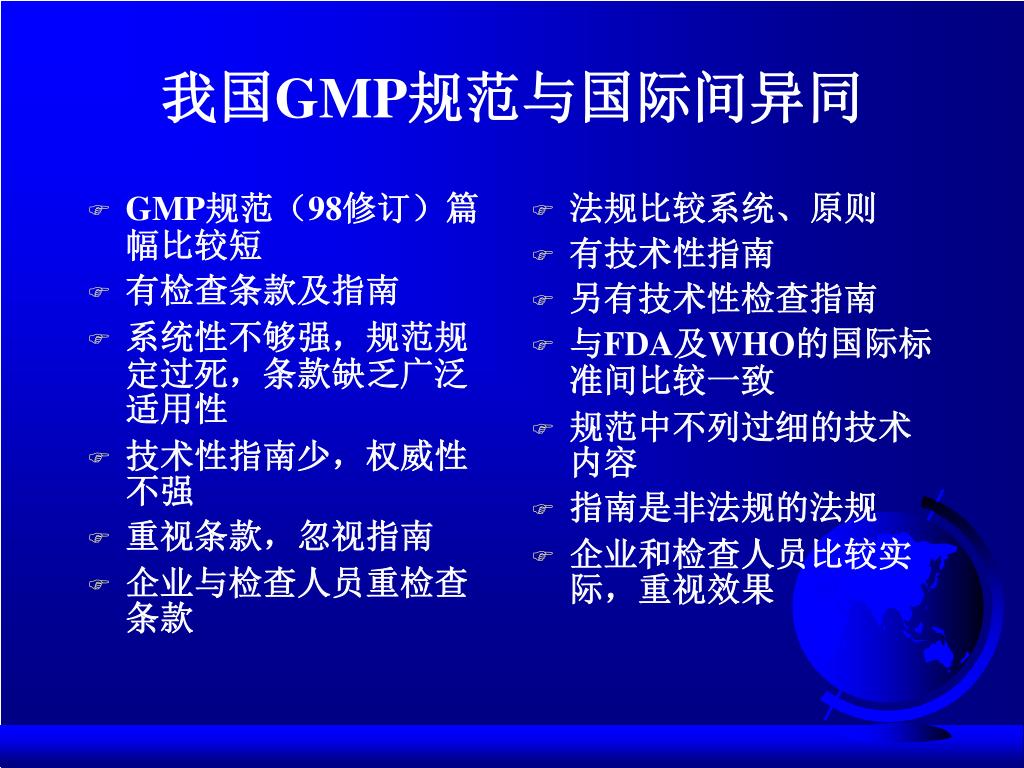 我国GMP规范与国际间异同

GMP规范（98修订）篇幅比较短
有检查条款及指南
系统性不够强，规范规定过死，条款缺乏广泛适用性
技术性指南少，权威性不强
重视条款，忽视指南
企业与检查人员重检查条款

法规比较系统、原则
有技术性指南
另有技术性检查指南
与FDA及WHO的国际标准间比较一致
规范中不列过细的技术内容
指南是非法规的法规
企业和检查人员比较实际，重视效果